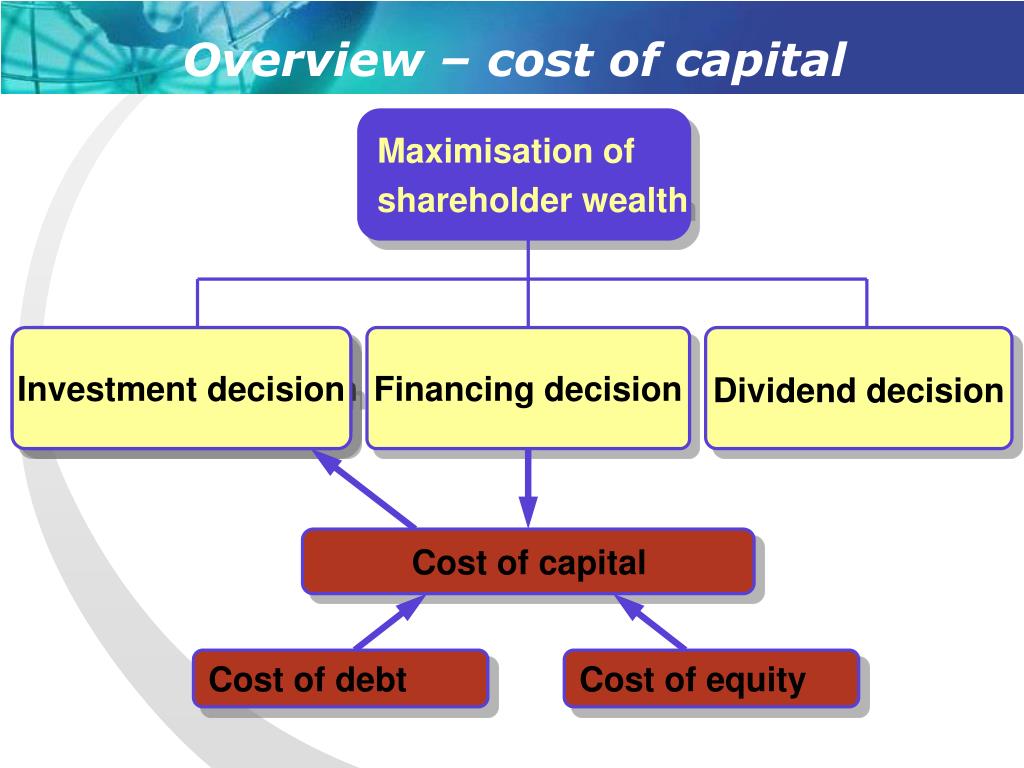 Overview – cost of capital

Maximisation of shareholder wealth

Investment decision

Financing decision

Dividend decision

Cost of capital

Cost of debt

Cost of equity